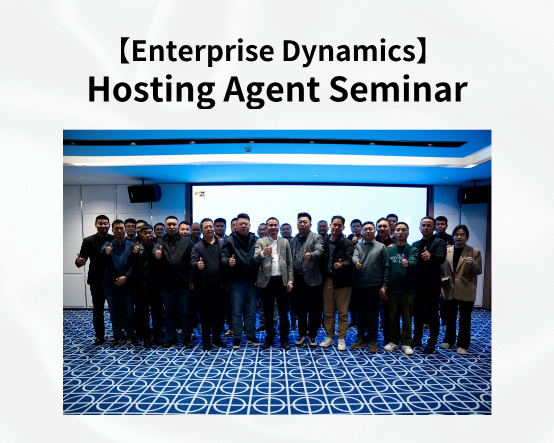 【Enterprise Dynamics】
Hosting Agent Seminar